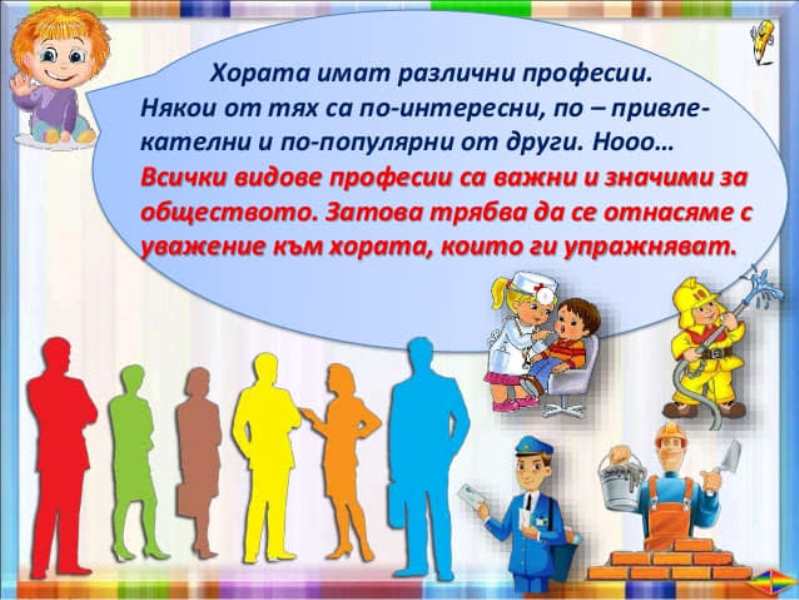 Хората имат различни професии. Някои от тях са по-интересни, по – привлекателни и по-популярни от други. Нооо…
Всички видове професии са важни и значими за обществото. Затова трябва да се отнасяме с уважение към хората, които ги упражняват.